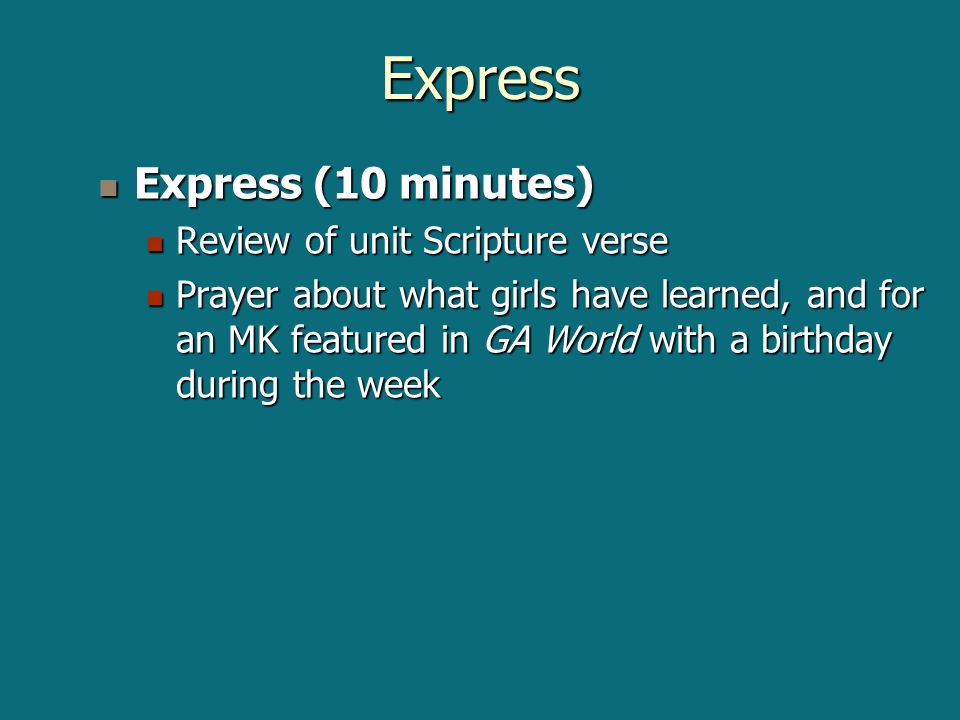 Express

Express (10 minutes)

Review of unit Scripture verse

Prayer about what girls have learned, and for an MK featured in GA World with a birthday during the week